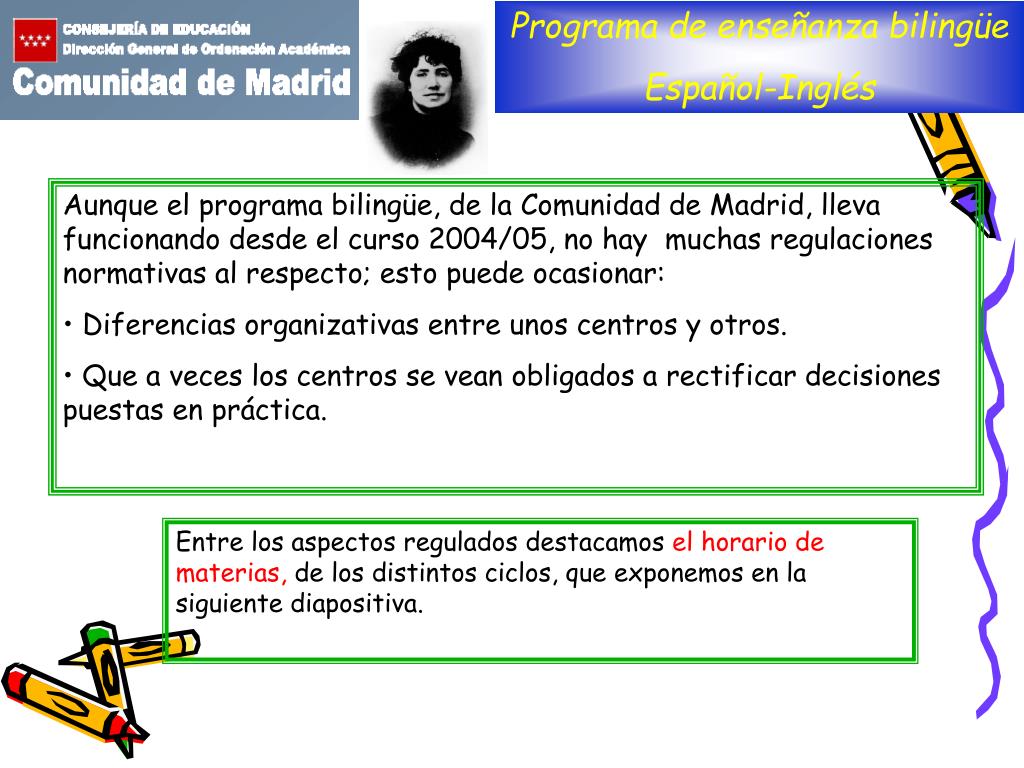 CONSEJERÍA DE EDUCACIÓN
Dirección General de Ordenación Académica
Comunidad de Madrid

Programa de enseñanza bilingüe
Español-Inglés

Aunque el programa bilingüe, de la Comunidad de Madrid, lleva funcionando desde el curso 2004/05, no hay muchas regulaciones normativas al respecto; esto puede ocasionar:

• Diferencias organizativas entre unos centros y otros.

• Que a veces los centros se vean obligados a rectificar decisiones puestas en práctica.

Entre los aspectos regulados destacamos el horario de materias, de los distintos ciclos, que exponemos en la siguiente diapositiva.